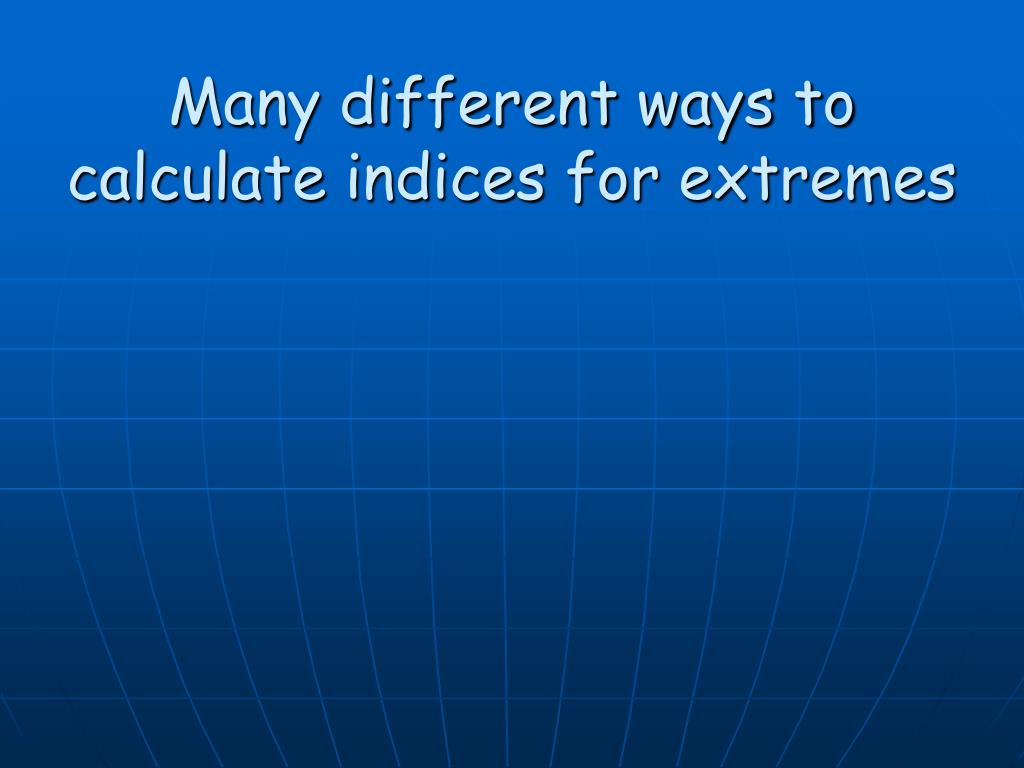 Many different ways to calculate indices for extremes